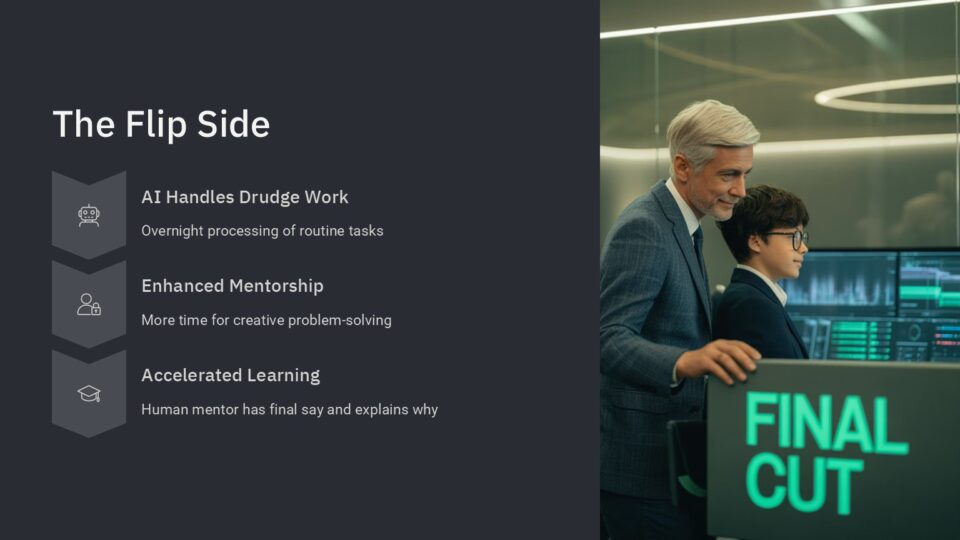 The Flip Side

AI Handles Drudge Work

Overnight processing of routine tasks

Enhanced Mentorship

More time for creative problem-solving

Accelerated Learning

Human mentor has final say and explains why

FINAL CUT